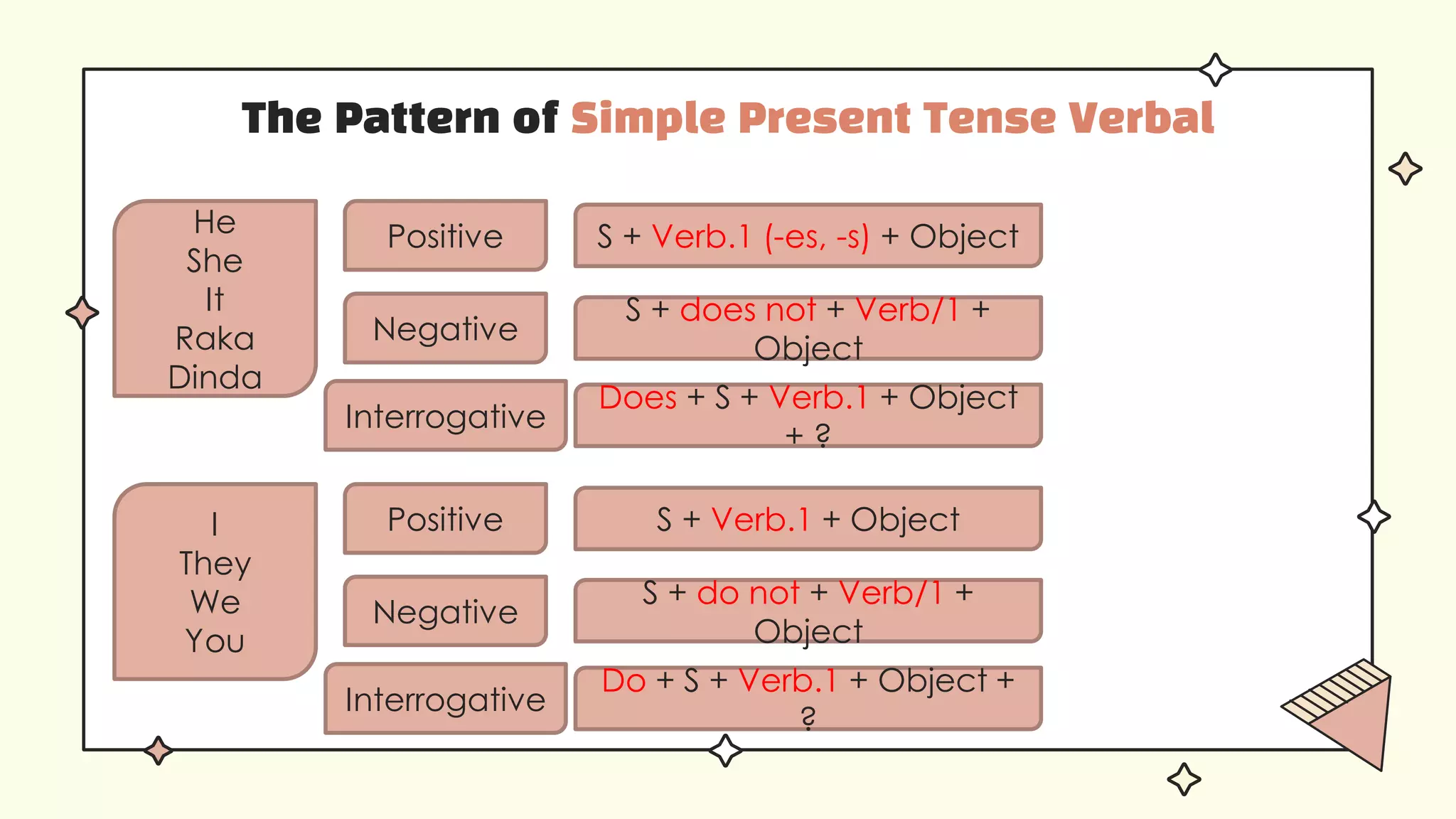 The Pattern of Simple Present Tense Verbal

He
She
It
Raka
Dinda

Positive

S + Verb.1 (-es, -s) + Object

Negative

S + does not + Verb/1 + Object

Interrogative

Does + S + Verb.1 + Object + ?

I
They
We
You

Positive

S + Verb.1 + Object

Negative

S + do not + Verb/1 + Object

Interrogative

Do + S + Verb.1 + Object + ?